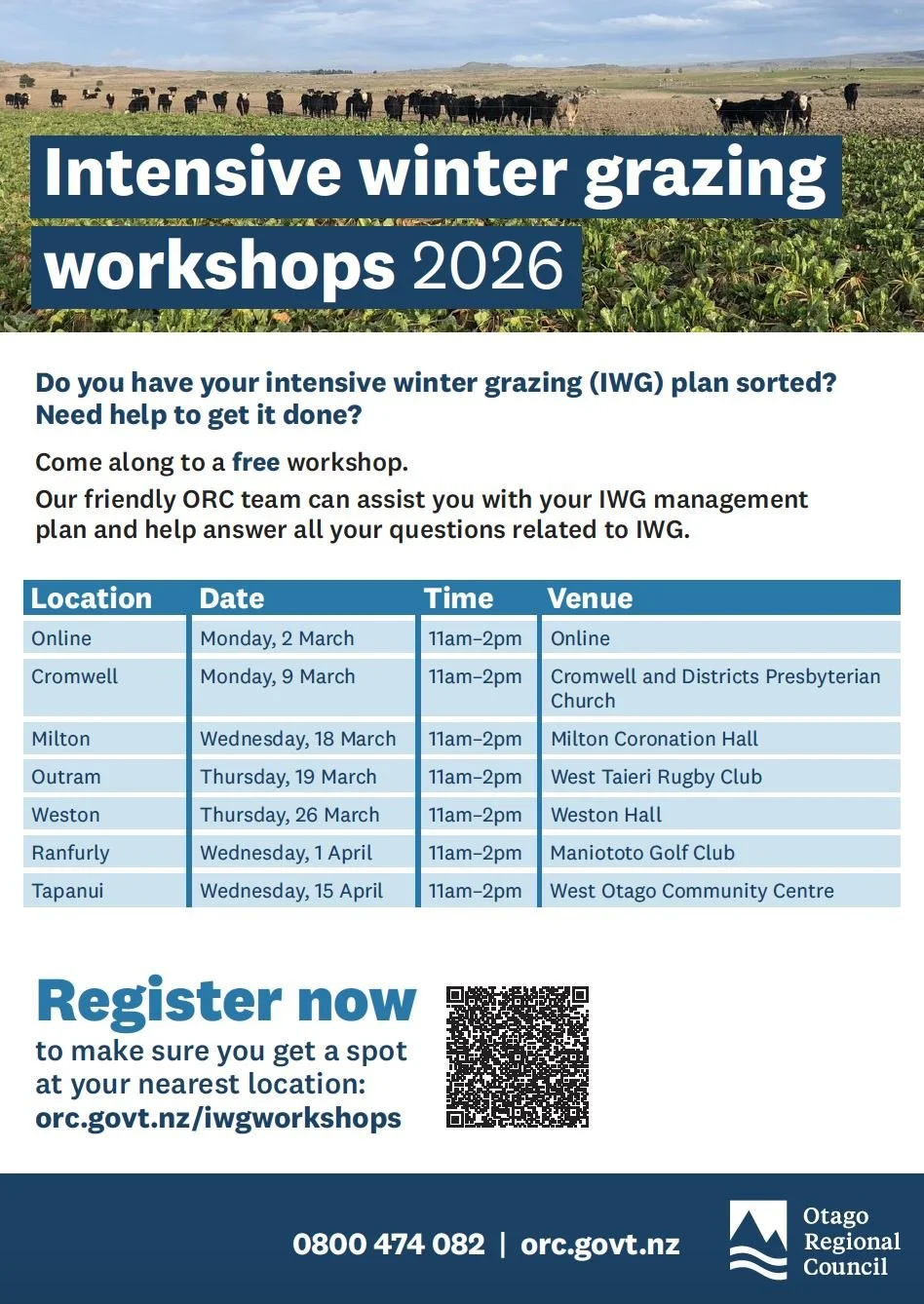 Intensive winter grazing workshops 2026

Do you have your intensive winter grazing (IWG) plan sorted? Need help to get it done?

Come along to a free workshop.

Our friendly ORC team can assist you with your IWG management plan and help answer all your questions related to IWG.

| Location | Date | Time | Venue |
|---|---|---|---|
| Online | Monday, 2 March | 11am–2pm | Online |
| Cromwell | Monday, 9 March | 11am–2pm | Cromwell and Districts Presbyterian Church |
| Milton | Wednesday, 18 March | 11am–2pm | Milton Coronation Hall |
| Outram | Thursday, 19 March | 11am–2pm | West Taieri Rugby Club |
| Weston | Thursday, 26 March | 11am–2pm | Weston Hall |
| Ranfurly | Wednesday, 1 April | 11am–2pm | Maniototo Golf Club |
| Tapanui | Wednesday, 15 April | 11am–2pm | West Otago Community Centre |

Register now to make sure you get a spot at your nearest location: orc.govt.nz/iwgworkshops

0800 474 082 | orc.govt.nz

Otago Regional Council